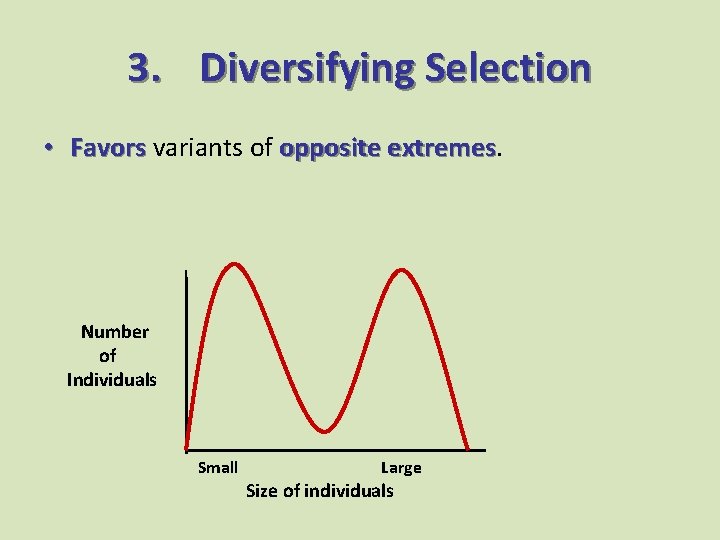 3. Diversifying Selection

• Favors variants of opposite extremes.

Number of Individuals

Small

Large

Size of individuals